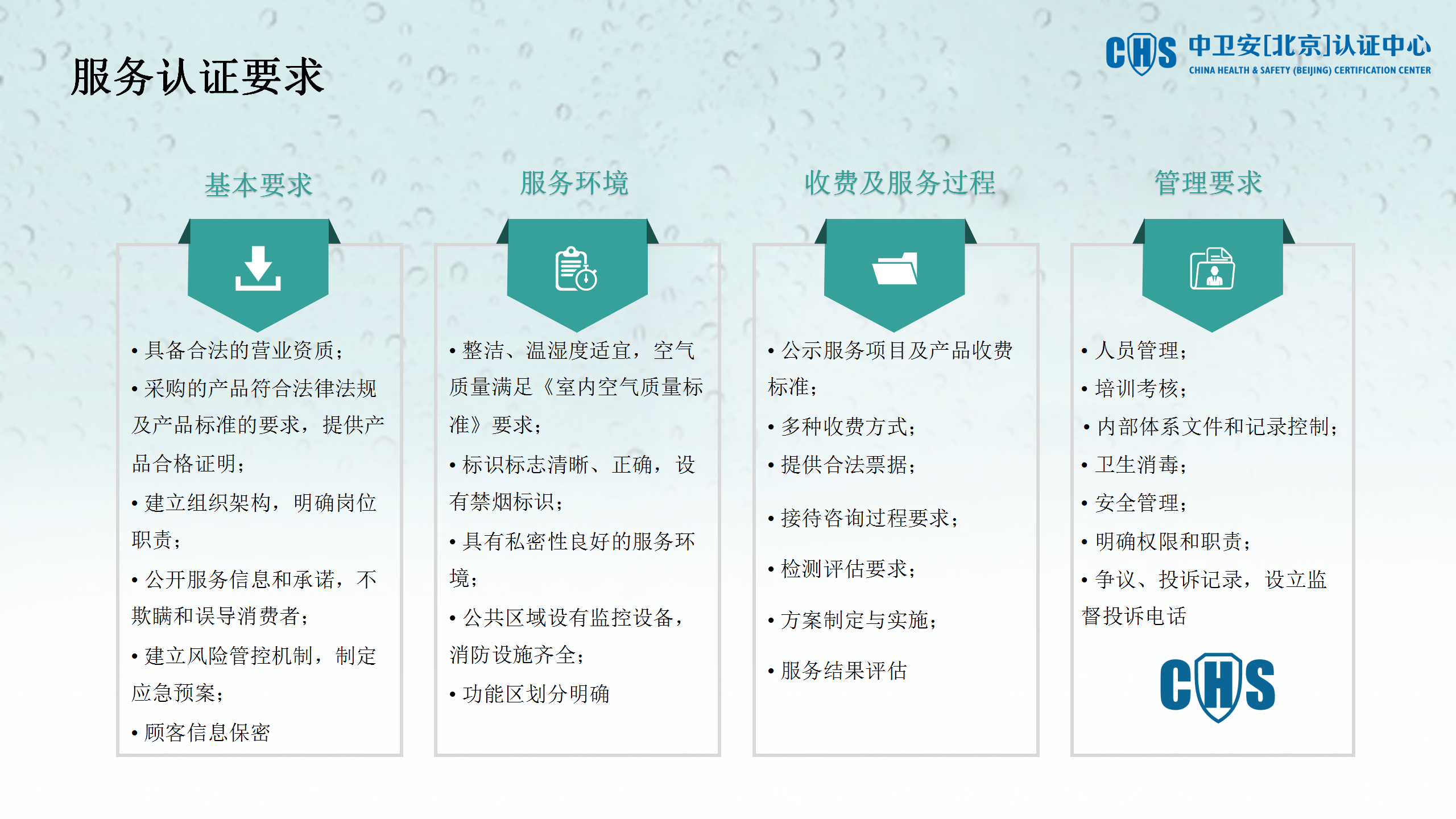 服务认证要求

CHS 中卫安[北京]认证中心
CHINA HEALTH & SAFETY (BEIJING) CERTIFICATION CENTER

基本要求

• 具备合法的营业资质；
• 采购的产品符合法律法规及产品标准的要求，提供产品合格证明；
• 建立组织架构，明确岗位职责；
• 公开服务信息和承诺，不欺瞒和误导消费者；
• 建立风险管控机制，制定应急预案；
• 顾客信息保密

服务环境

• 整洁、温湿度适宜，空气质量满足《室内空气质量标准》要求；
• 标识标志清晰、正确，设有禁烟标识；
• 具有私密性良好的服务环境；
• 公共区域设有监控设备，消防设施齐全；
• 功能区划分明确

收费及服务过程

• 公示服务项目及产品收费标准；
• 多种收费方式；
• 提供合法票据；
• 接待咨询过程要求；
• 检测评估要求；
• 方案制定与实施；
• 服务结果评估

管理要求

• 人员管理；
• 培训考核；
• 内部体系文件和记录控制；
• 卫生消毒；
• 安全管理；
• 明确权限和职责；
• 争议、投诉记录，设立监督投诉电话

CHS